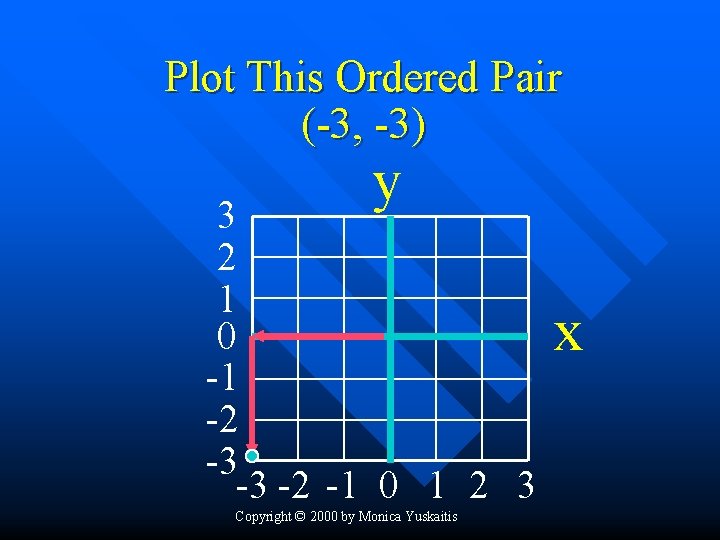 Plot This Ordered Pair
(-3, -3)

y

3
2
1
0
-1
-2
-3

x

-3 -2 -1 0 1 2 3

Copyright © 2000 by Monica Yuskaitis